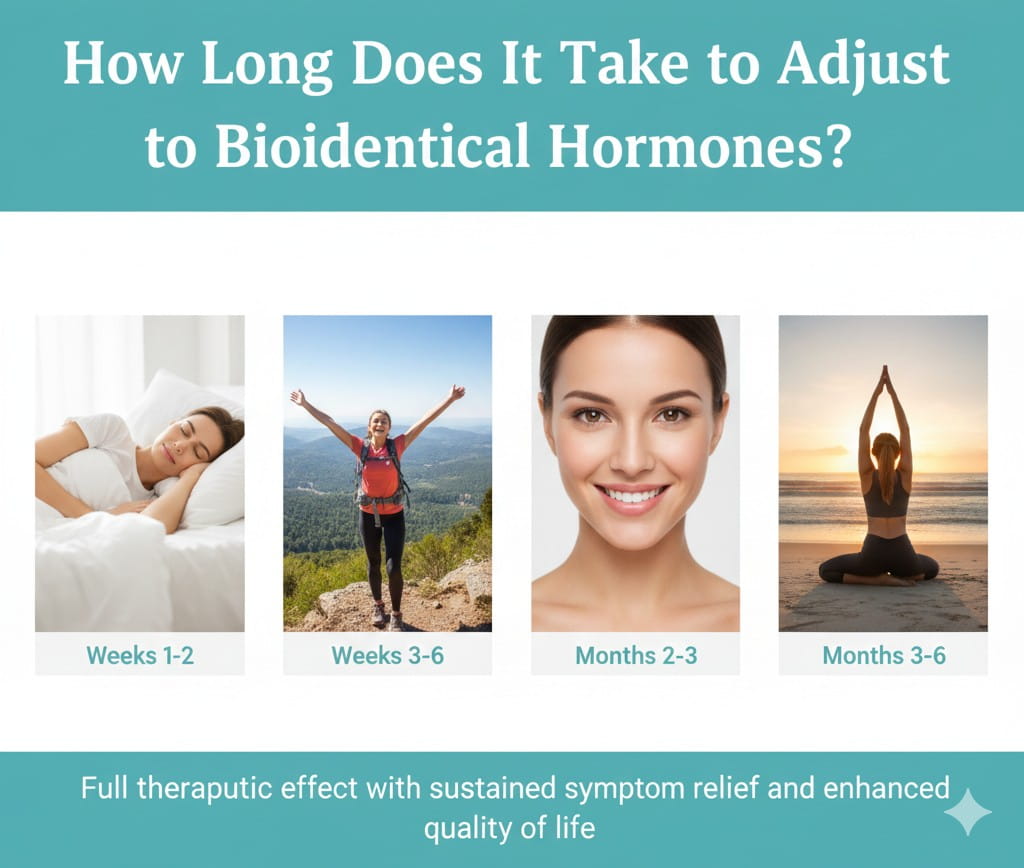 How Long Does It Take to Adjust to Bioidentical Hormones?

Weeks 1-2

Weeks 3-6

Months 2-3

Months 3-6

Full theraputic effect with sustained symptom relief and enhanced quality of life